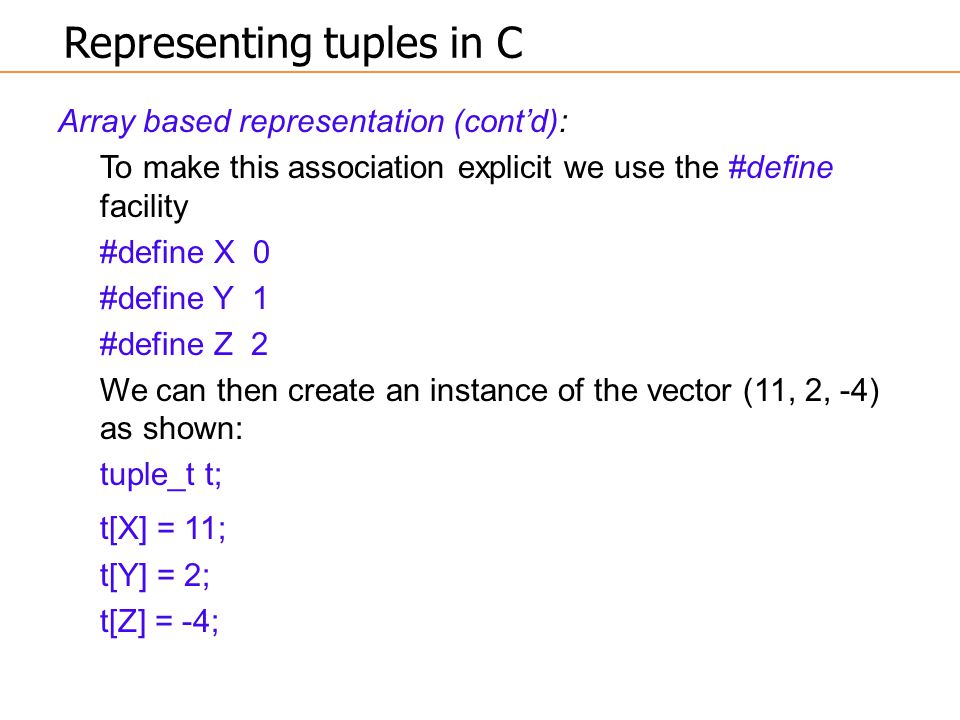 Representing tuples in C

Array based representation (cont'd):

To make this association explicit we use the #define facility

#define X 0

#define Y 1

#define Z 2

We can then create an instance of the vector (11, 2, -4) as shown:

tuple_t t;

t[X] = 11;

t[Y] = 2;

t[Z] = -4;